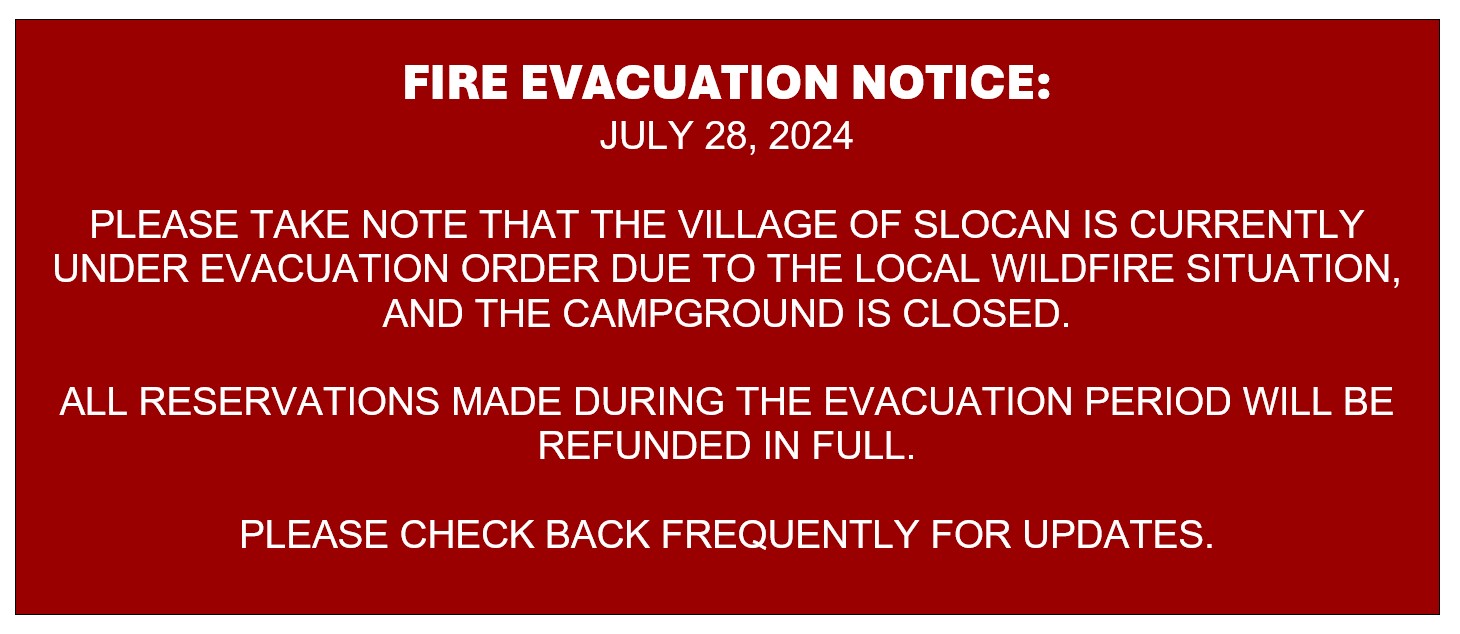 FIRE EVACUATION NOTICE:
JULY 28, 2024

PLEASE TAKE NOTE THAT THE VILLAGE OF SLOCAN IS CURRENTLY UNDER EVACUATION ORDER DUE TO THE LOCAL WILDFIRE SITUATION, AND THE CAMPGROUND IS CLOSED.

ALL RESERVATIONS MADE DURING THE EVACUATION PERIOD WILL BE REFUNDED IN FULL.

PLEASE CHECK BACK FREQUENTLY FOR UPDATES.